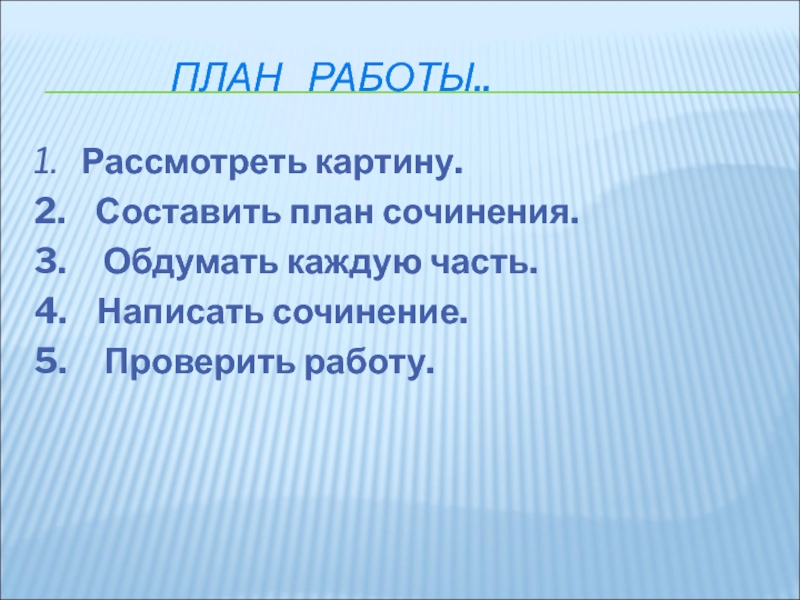 ПЛАН РАБОТЫ..

1. Рассмотреть картину.
2. Составить план сочинения.
3. Обдумать каждую часть.
4. Написать сочинение.
5. Проверить работу.